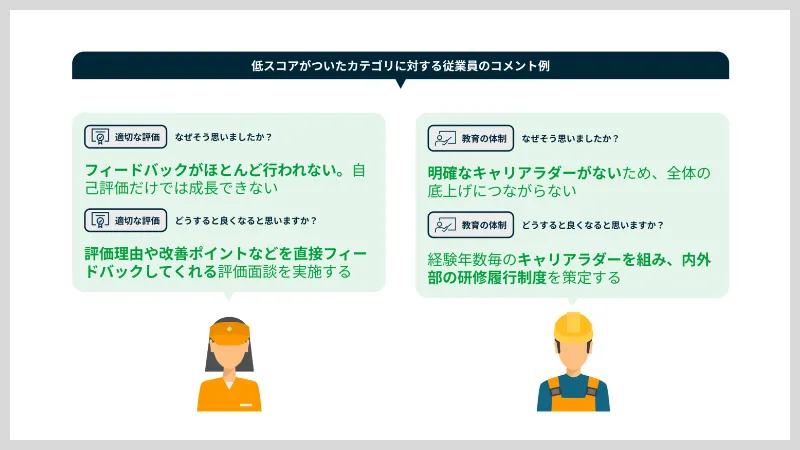 低スコアがついたカテゴリに対する従業員のコメント例

適切な評価　なぜそう思いましたか？

フィードバックがほとんど行われない。自己評価だけでは成長できない

適切な評価　どうすると良くなると思いますか？

評価理由や改善ポイントなどを直接フィードバックしてくれる評価面談を実施する

教育の体制　なぜそう思いましたか？

明確なキャリアラダーがないため、全体の底上げにつながらない

教育の体制　どうすると良くなると思いますか？

経験年数毎のキャリアラダーを組み、内外部の研修履行制度を策定する